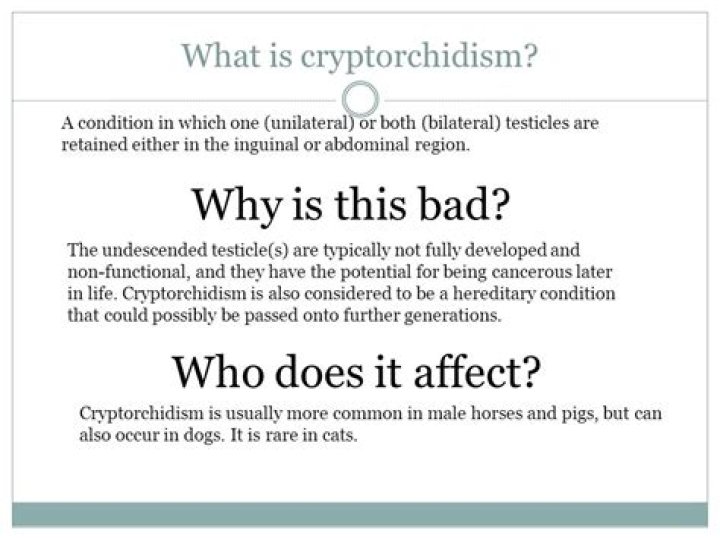 What is cryptorchidism?

A condition in which one (unilateral) or both (bilateral) testicles are retained either in the inguinal or abdominal region.

Why is this bad?

The undescended testicle(s) are typically not fully developed and non-functional, and they have the potential for being cancerous later in life. Cryptorchidism is also considered to be a hereditary condition that could possibly be passed onto further generations.

Who does it affect?

Cryptorchidism is usually more common in male horses and pigs, but can also occur in dogs. It is rare in cats.